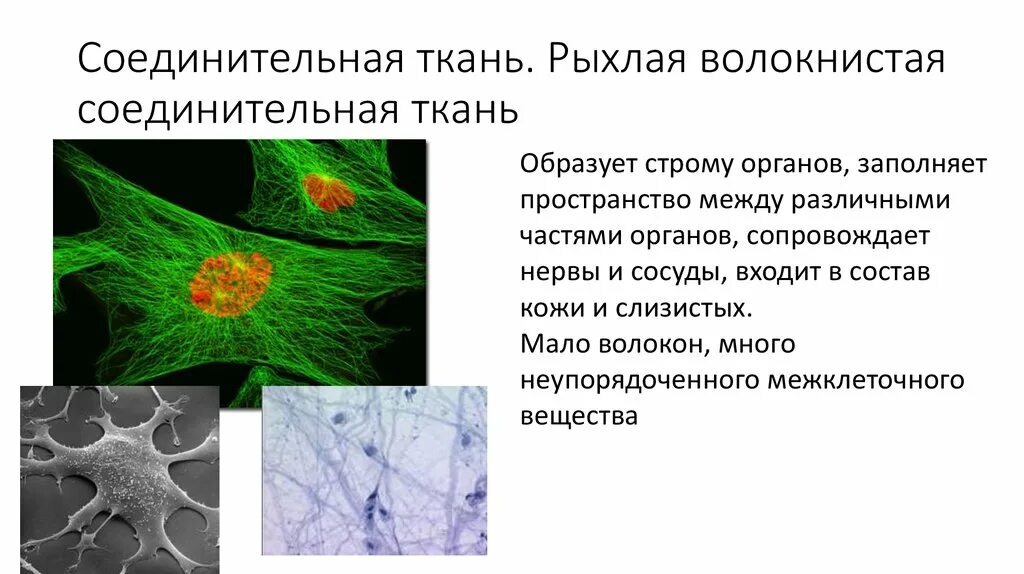 Соединительная ткань. Рыхлая волокнистая соединительная ткань

Образует строму органов, заполняет пространство между различными частями органов, сопровождает нервы и сосуды, входит в состав кожи и слизистых.
Мало волокон, много неупорядоченного межклеточного вещества